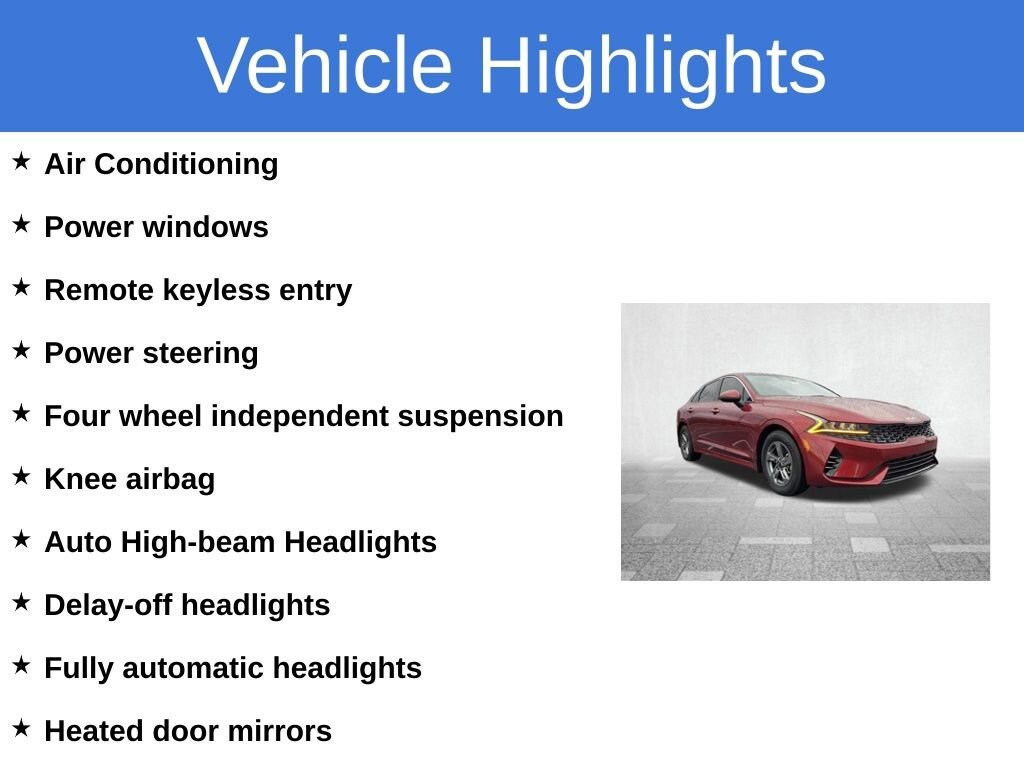 Vehicle Highlights

★ Air Conditioning

★ Power windows

★ Remote keyless entry

★ Power steering

★ Four wheel independent suspension

★ Knee airbag

★ Auto High-beam Headlights

★ Delay-off headlights

★ Fully automatic headlights

★ Heated door mirrors